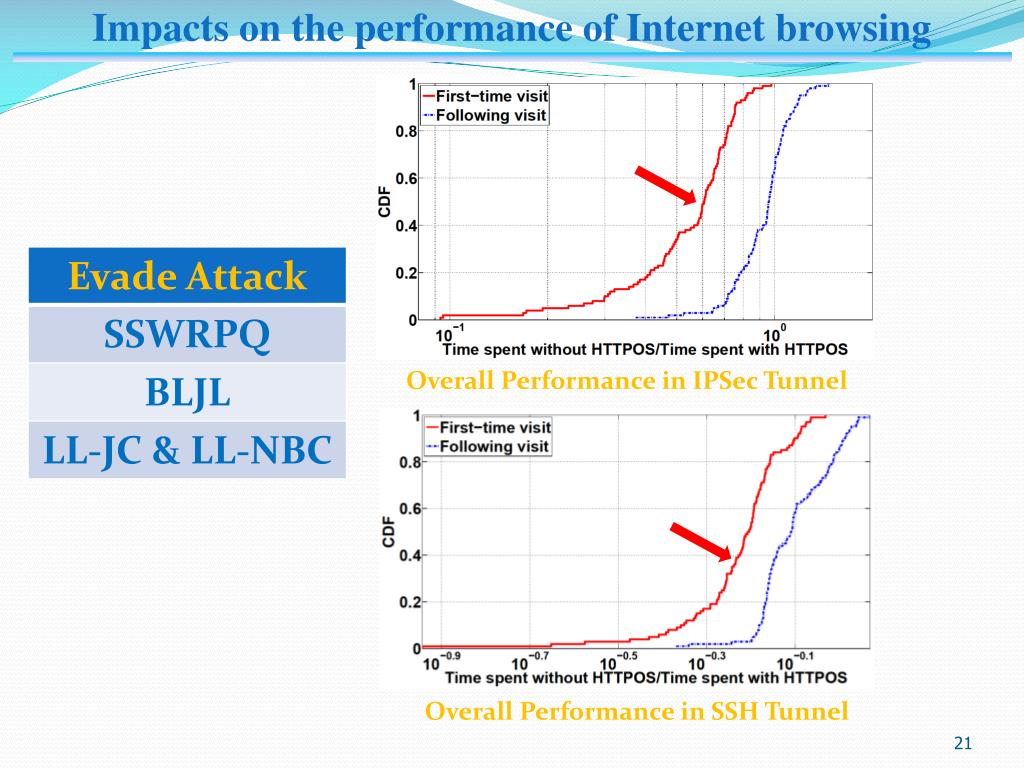 Impacts on the performance of Internet browsing

| Evade Attack |
|---|
| SSWRPQ |
| BLJL |
| LL-JC & LL-NBC |

First−time visit
Following visit

CDF

1
0.8
0.6
0.4
0.2
0

$10^{-1}$
$10^{0}$

Time spent without HTTPOS/Time spent with HTTPOS

Overall Performance in IPSec Tunnel

First−time visit
Following visit

CDF

1
0.8
0.6
0.4
0.2
0

$10^{-0.9}$
$10^{-0.7}$
$10^{-0.5}$
$10^{-0.3}$
$10^{-0.1}$

Time spent without HTTPOS/Time spent with HTTPOS

Overall Performance in SSH Tunnel

21